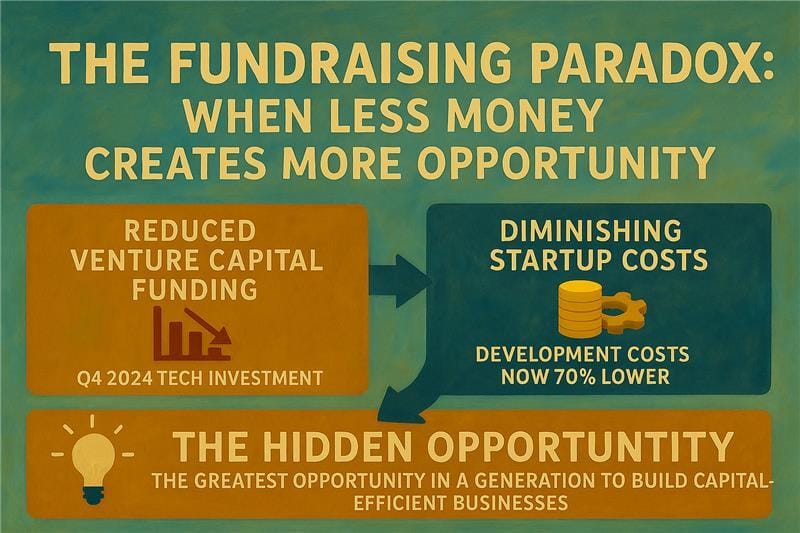 THE FUNDRAISING PARADOX: WHEN LESS MONEY CREATES MORE OPPORTUNITY

REDUCED VENTURE CAPITAL FUNDING

Q4 2024 TECH INVESTMENT

DIMINISHING STARTUP COSTS

DEVELOPMENT COSTS NOW 70% LOWER

THE HIDDEN OPPORTUNTITY

THE GREATEST OPPORTUNITY IN A GENERATION TO BUILD CAPITAL-EFFICIENT BUSINESSES